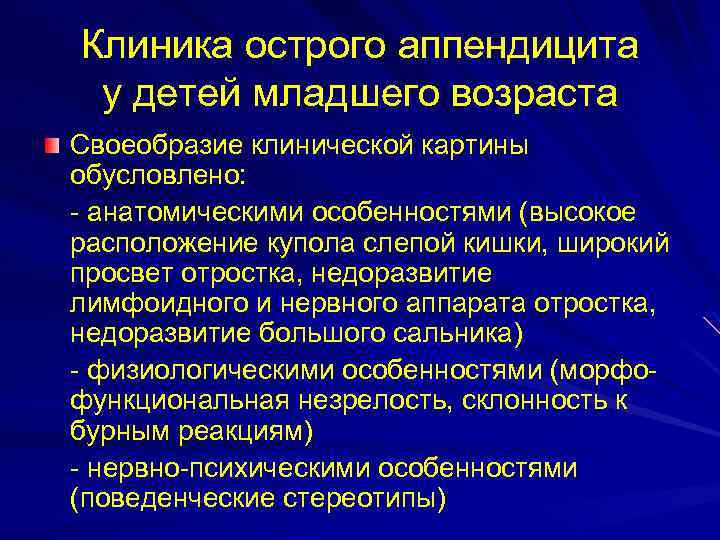 Клиника острого аппендицита у детей младшего возраста

Своеобразие клинической картины обусловлено:

- анатомическими особенностями (высокое расположение купола слепой кишки, широкий просвет отростка, недоразвитие лимфоидного и нервного аппарата отростка, недоразвитие большого сальника)

- физиологическими особенностями (морфо-функциональная незрелость, склонность к бурным реакциям)

- нервно-психическими особенностями (поведенческие стереотипы)